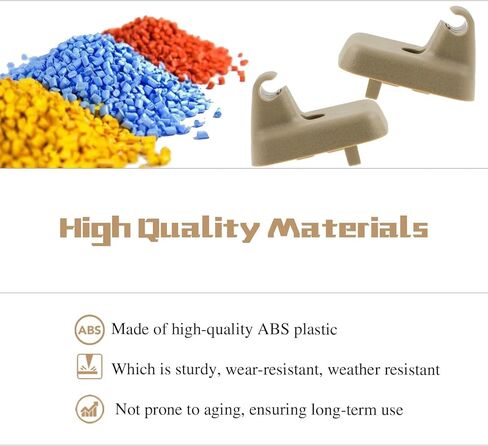 High Quality Materials

ABS Made of high-quality ABS plastic

Which is sturdy, wear-resistant, weather resistant

Not prone to aging, ensuring long-term use